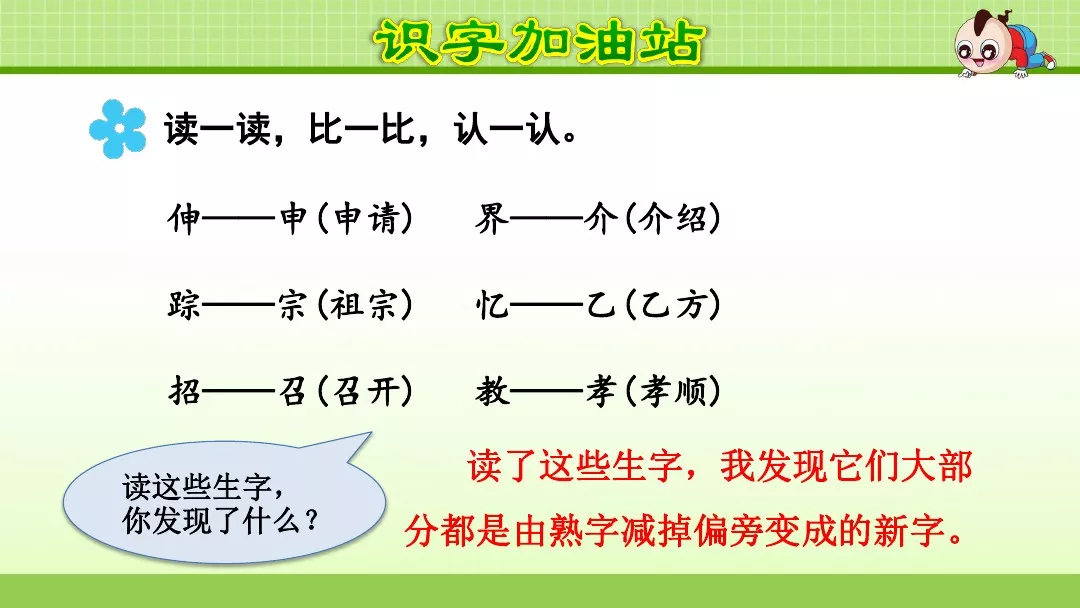 识字加油站

读一读，比一比，认一认。

伸——申（申请）　界——介（介绍）

踪——宗（祖宗）　忆——乙（乙方）

招——召（召开）　教——孝（孝顺）

读这些生字，你发现了什么？

读了这些生字，我发现它们大部分都是由熟字减掉偏旁变成的新字。